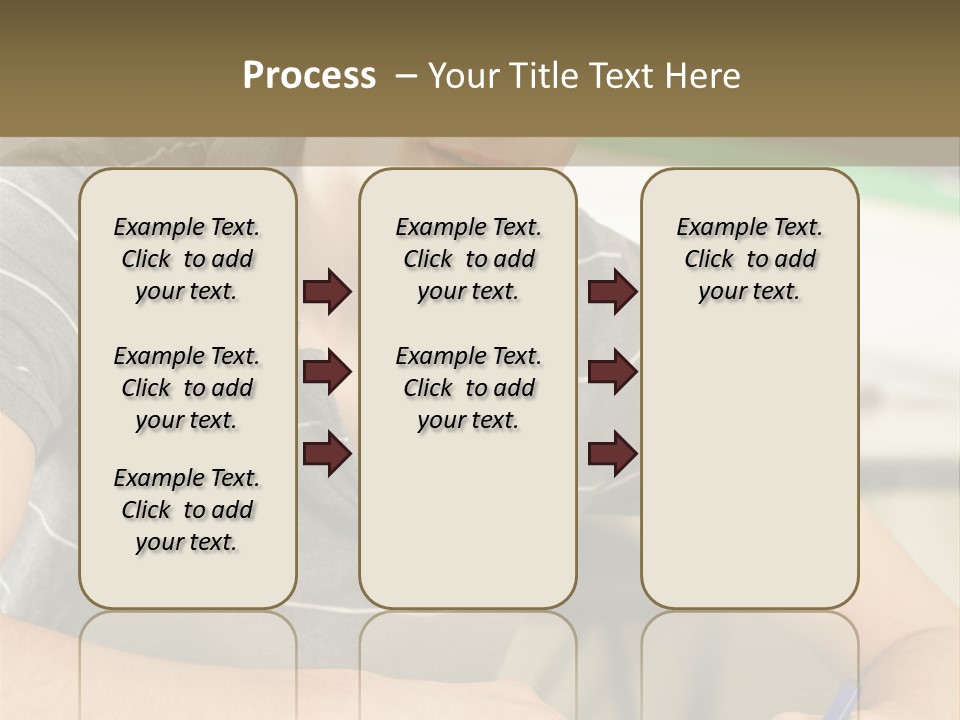 Process – Your Title Text Here

Example Text. Click to add your text.

Example Text. Click to add your text.

Example Text. Click to add your text.

Example Text. Click to add your text.

Example Text. Click to add your text.

Example Text. Click to add your text.